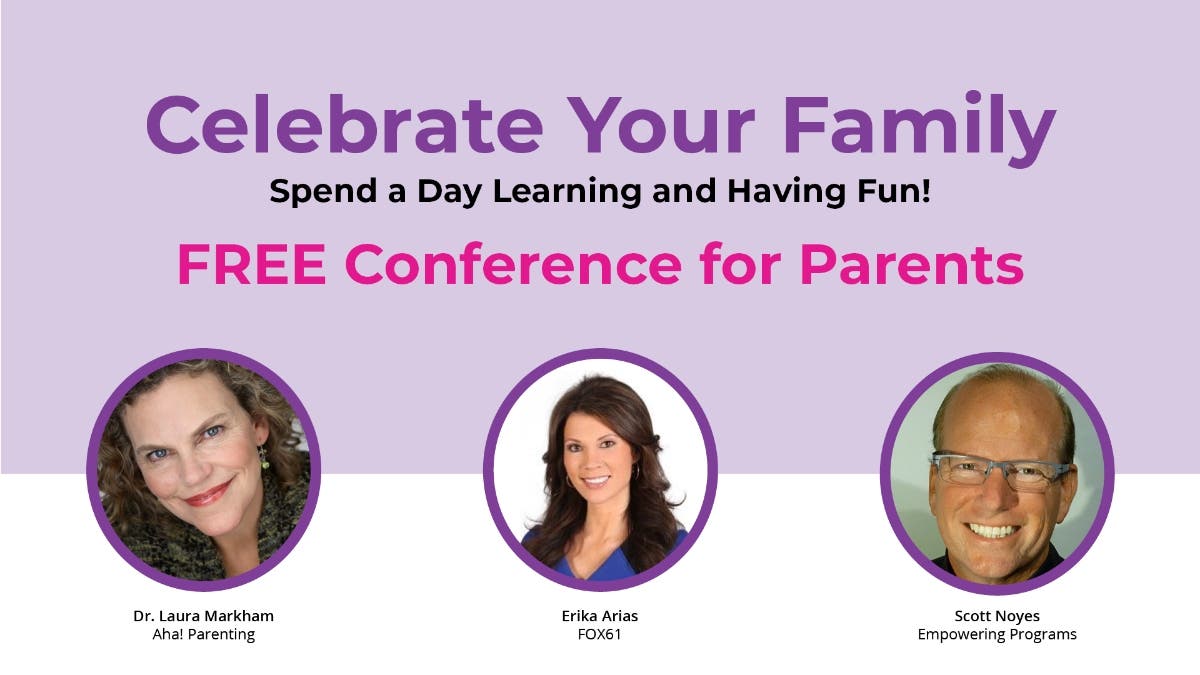 Celebrate Your Family

Spend a Day Learning and Having Fun!

FREE Conference for Parents

Dr. Laura Markham
Aha! Parenting

Erika Arias
FOX61

Scott Noyes
Empowering Programs